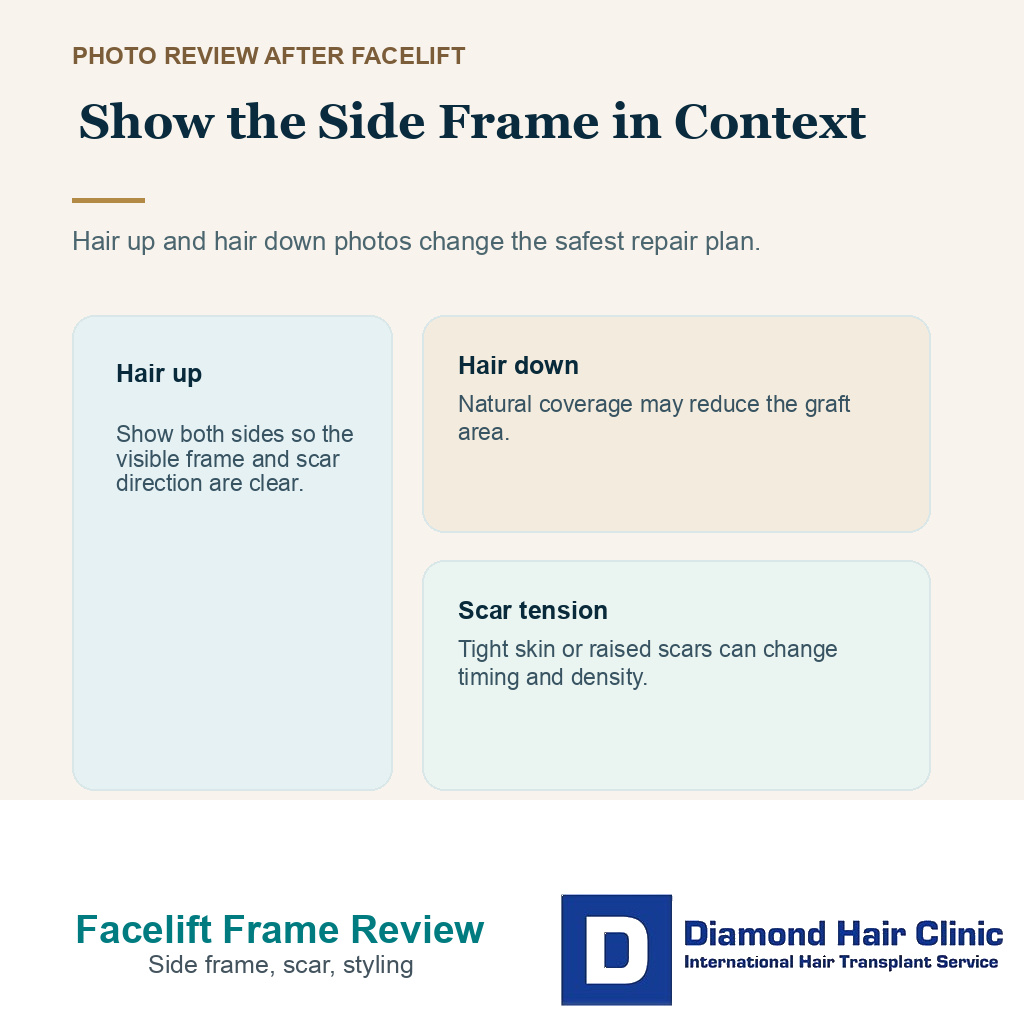 PHOTO REVIEW AFTER FACELIFT

Show the Side Frame in Context

Hair up and hair down photos change the safest repair plan.

Hair up

Show both sides so the visible frame and scar direction are clear.

Hair down

Natural coverage may reduce the graft area.

Scar tension

Tight skin or raised scars can change timing and density.

Facelift Frame Review
Side frame, scar, styling

D
Diamond Hair Clinic
International Hair Transplant Service